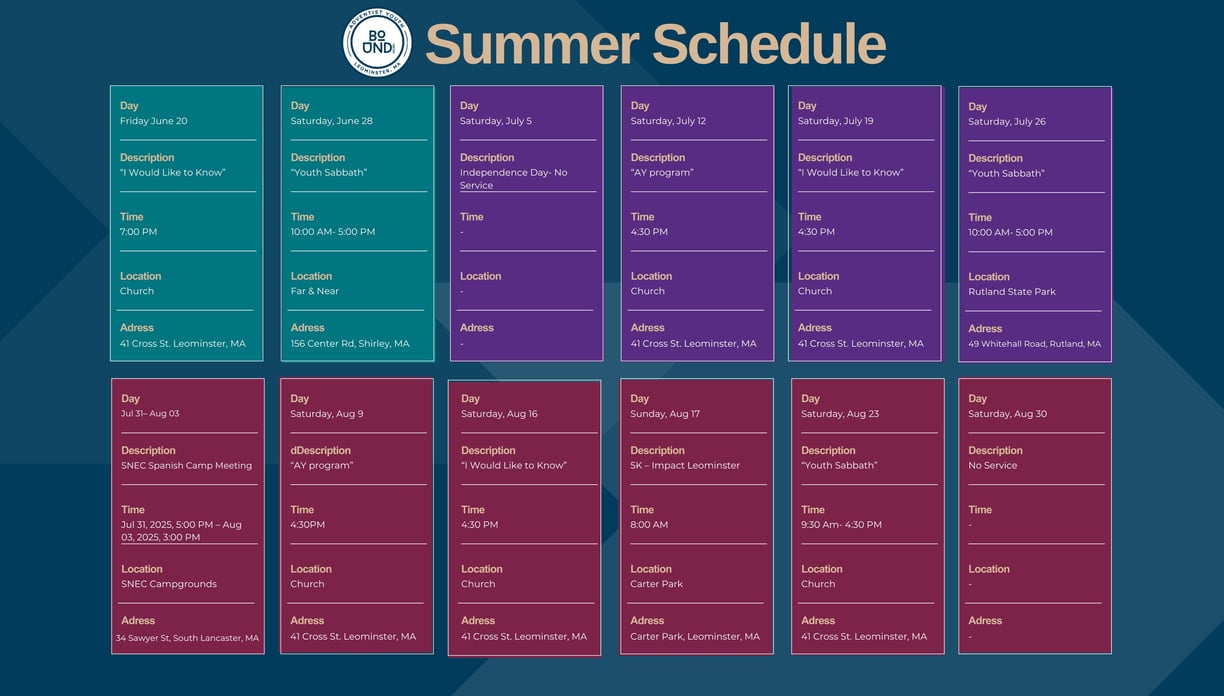 ADVENTIST YOUTH
BOUND
LEOMINSTER, MA

Summer Schedule

Day
Friday June 20
Description
"I Would Like to Know"
Time
7:00 PM
Location
Church
Adress
41 Cross St. Leominster, MA

Day
Saturday, June 28
Description
"Youth Sabbath"
Time
10:00 AM- 5:00 PM
Location
Far & Near
Adress
156 Center Rd, Shirley, MA

Day
Saturday, July 5
Description
Independence Day- No Service
Time
-
Location
-
Adress
-

Day
Saturday, July 12
Description
"AY program"
Time
4:30 PM
Location
Church
Adress
41 Cross St. Leominster, MA

Day
Saturday, July 19
Description
"I Would Like to Know"
Time
4:30 PM
Location
Church
Adress
41 Cross St. Leominster, MA

Day
Saturday, July 26
Description
"Youth Sabbath"
Time
10:00 AM- 5:00 PM
Location
Rutland State Park
Adress
49 Whitehall Road, Rutland, MA

Day
Jul 31– Aug 03
Description
SNEC Spanish Camp Meeting
Time
Jul 31, 2025, 5:00 PM – Aug 03, 2025, 3:00 PM
Location
SNEC Campgrounds
Adress
34 Sawyer St, South Lancaster, MA

Day
Saturday, Aug 9
dDescription
"AY program"
Time
4:30PM
Location
Church
Adress
41 Cross St. Leominster, MA

Day
Saturday, Aug 16
Description
"I Would Like to Know"
Time
4:30 PM
Location
Church
Adress
41 Cross St. Leominster, MA

Day
Sunday, Aug 17
Description
5K – Impact Leominster
Time
8:00 AM
Location
Carter Park
Adress
Carter Park, Leominster, MA

Day
Saturday, Aug 23
Description
"Youth Sabbath"
Time
9:30 Am- 4:30 PM
Location
Church
Adress
41 Cross St. Leominster, MA

Day
Saturday, Aug 30
Description
No Service
Time
-
Location
-
Adress
-